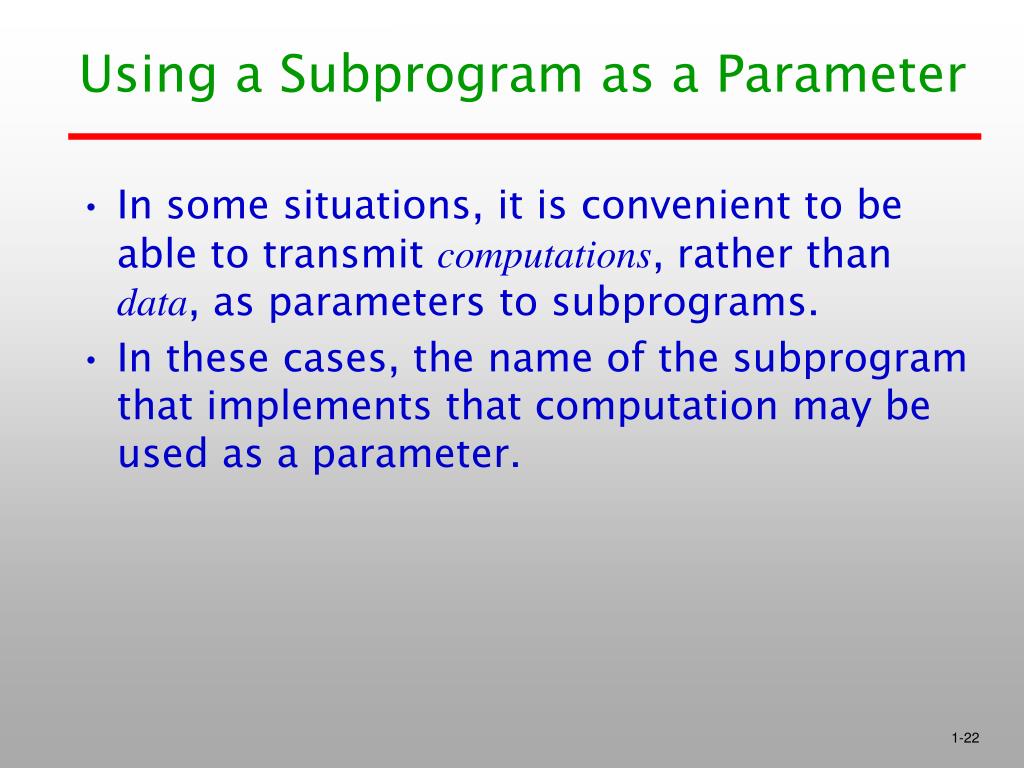 Using a Subprogram as a Parameter

• In some situations, it is convenient to be able to transmit computations, rather than data, as parameters to subprograms.
• In these cases, the name of the subprogram that implements that computation may be used as a parameter.

1-22